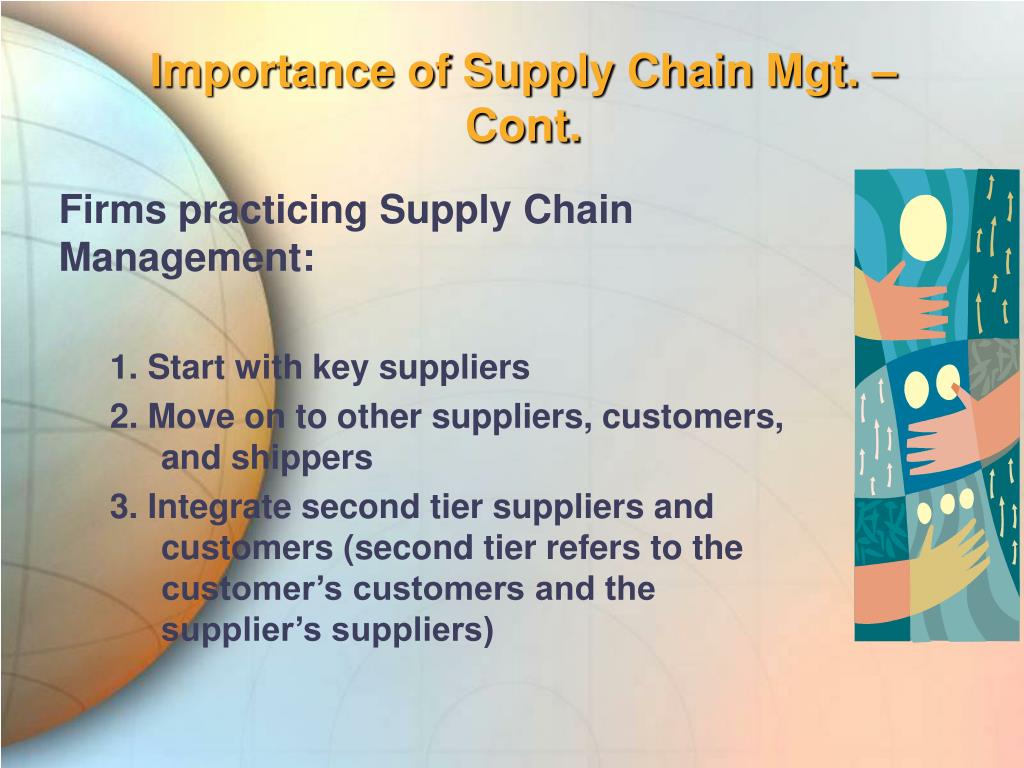 Importance of Supply Chain Mgt. – Cont.

Firms practicing Supply Chain Management:

1. Start with key suppliers

2. Move on to other suppliers, customers, and shippers

3. Integrate second tier suppliers and customers (second tier refers to the customer’s customers and the supplier’s suppliers)